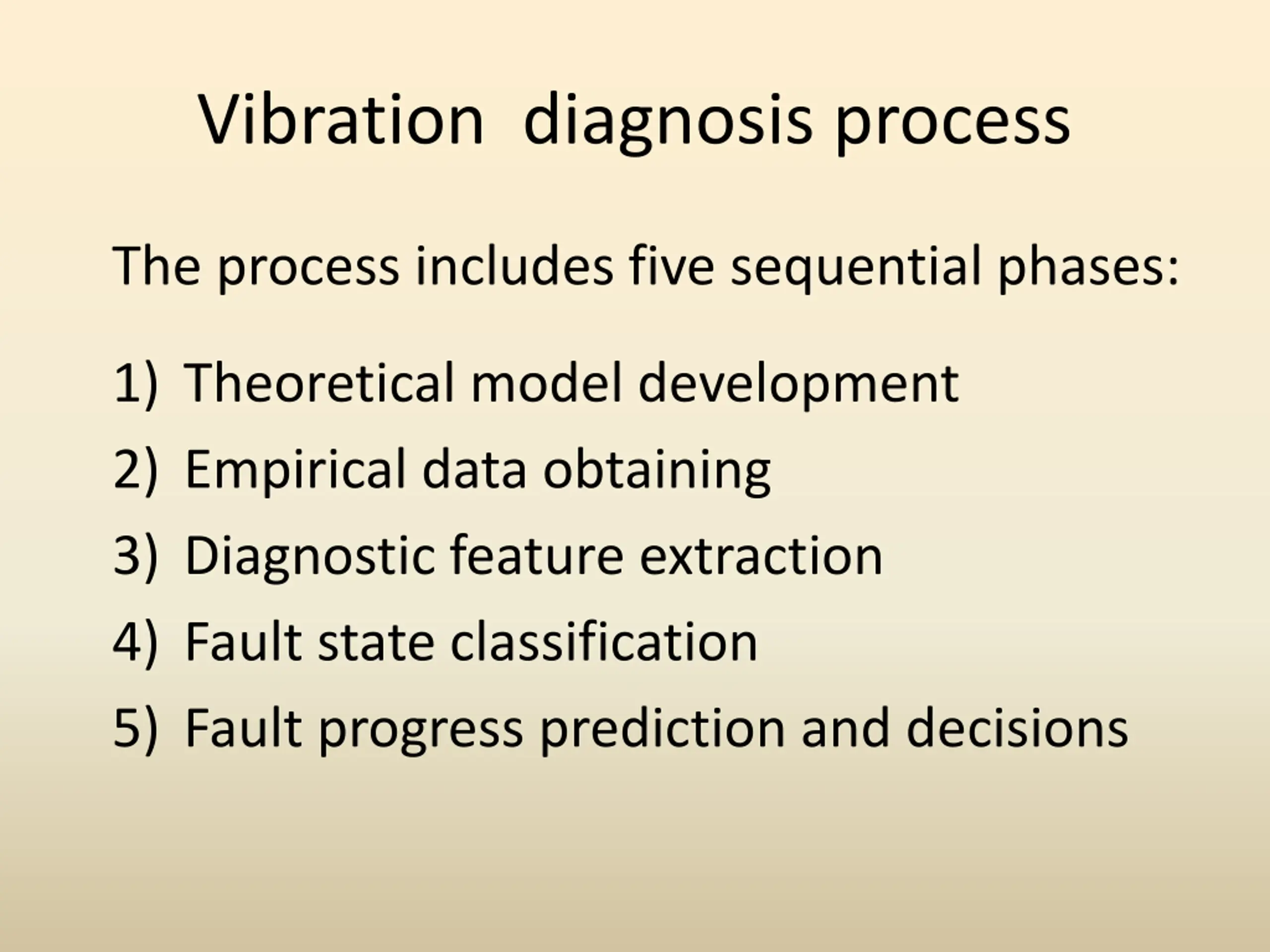 Vibration diagnosis process

The process includes five sequential phases:

1) Theoretical model development
2) Empirical data obtaining
3) Diagnostic feature extraction
4) Fault state classification
5) Fault progress prediction and decisions